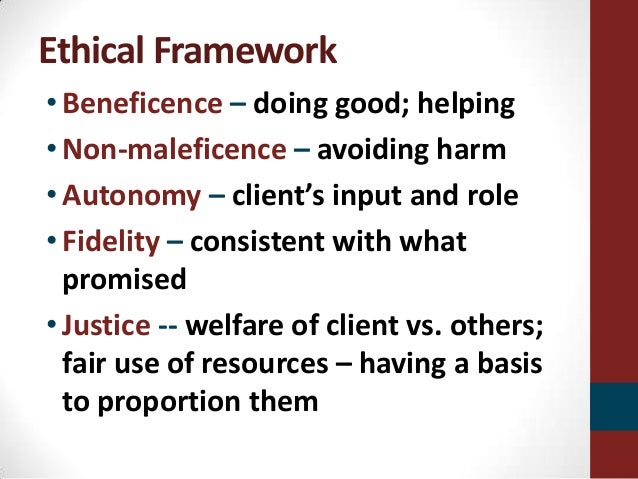 Ethical Framework

• Beneficence – doing good; helping

• Non-maleficence – avoiding harm

• Autonomy – client's input and role

• Fidelity – consistent with what promised

• Justice -- welfare of client vs. others; fair use of resources – having a basis to proportion them